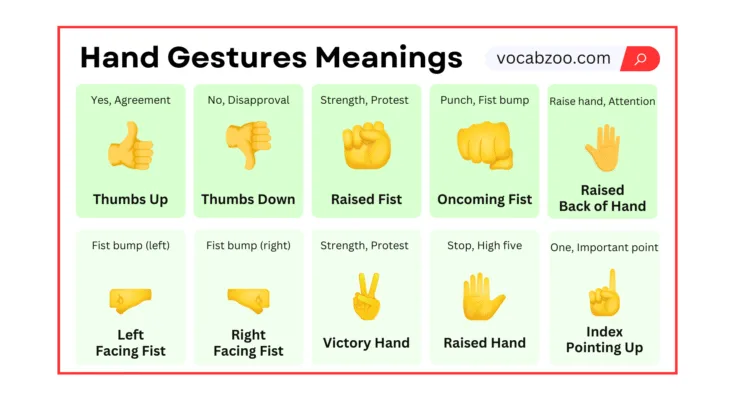 Hand Gestures Meanings

vocabzoo.com

Yes, Agreement
Thumbs Up

No, Disapproval
Thumbs Down

Strength, Protest
Raised Fist

Punch, Fist bump
Oncoming Fist

Raise hand, Attention
Raised Back of Hand

Fist bump (left)
Left Facing Fist

Fist bump (right)
Right Facing Fist

Strength, Protest
Victory Hand

Stop, High five
Raised Hand

One, Important point
Index Pointing Up